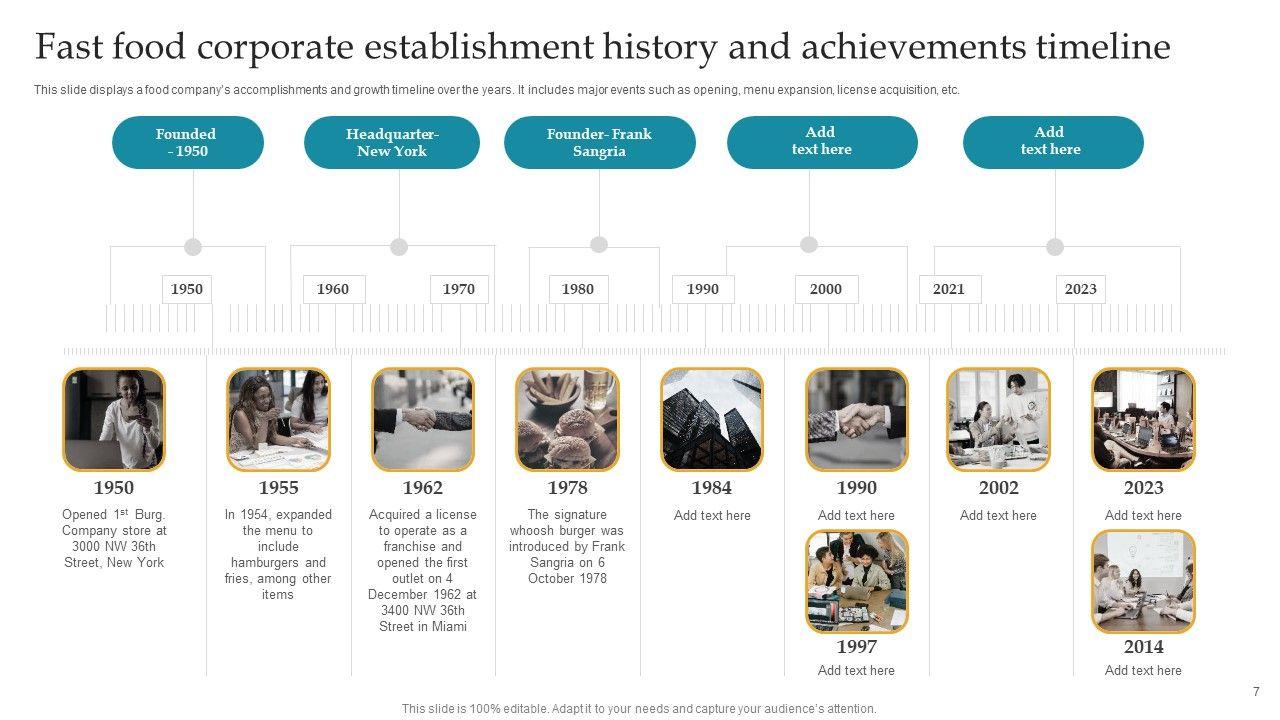 Fast food corporate establishment history and achievements timeline

This slide displays a food company's accomplishments and growth timeline over the years. It includes major events such as opening, menu expansion, license acquisition, etc.

Founded - 1950

Headquarter- New York

Founder- Frank Sangria

Add text here

Add text here

1950

1960

1970

1980

1990

2000

2021

2023

1950

Opened 1$^{st}$ Burg. Company store at 3000 NW 36th Street, New York

1955

In 1954, expanded the menu to include hamburgers and fries, among other items

1962

Acquired a license to operate as a franchise and opened the first outlet on 4 December 1962 at 3400 NW 36th Street in Miami

1978

The signature whoosh burger was introduced by Frank Sangria on 6 October 1978

1984

Add text here

1990

Add text here

1997

Add text here

2002

Add text here

2023

Add text here

2014

Add text here

7

This slide is 100% editable. Adapt it to your needs and capture your audience's attention.